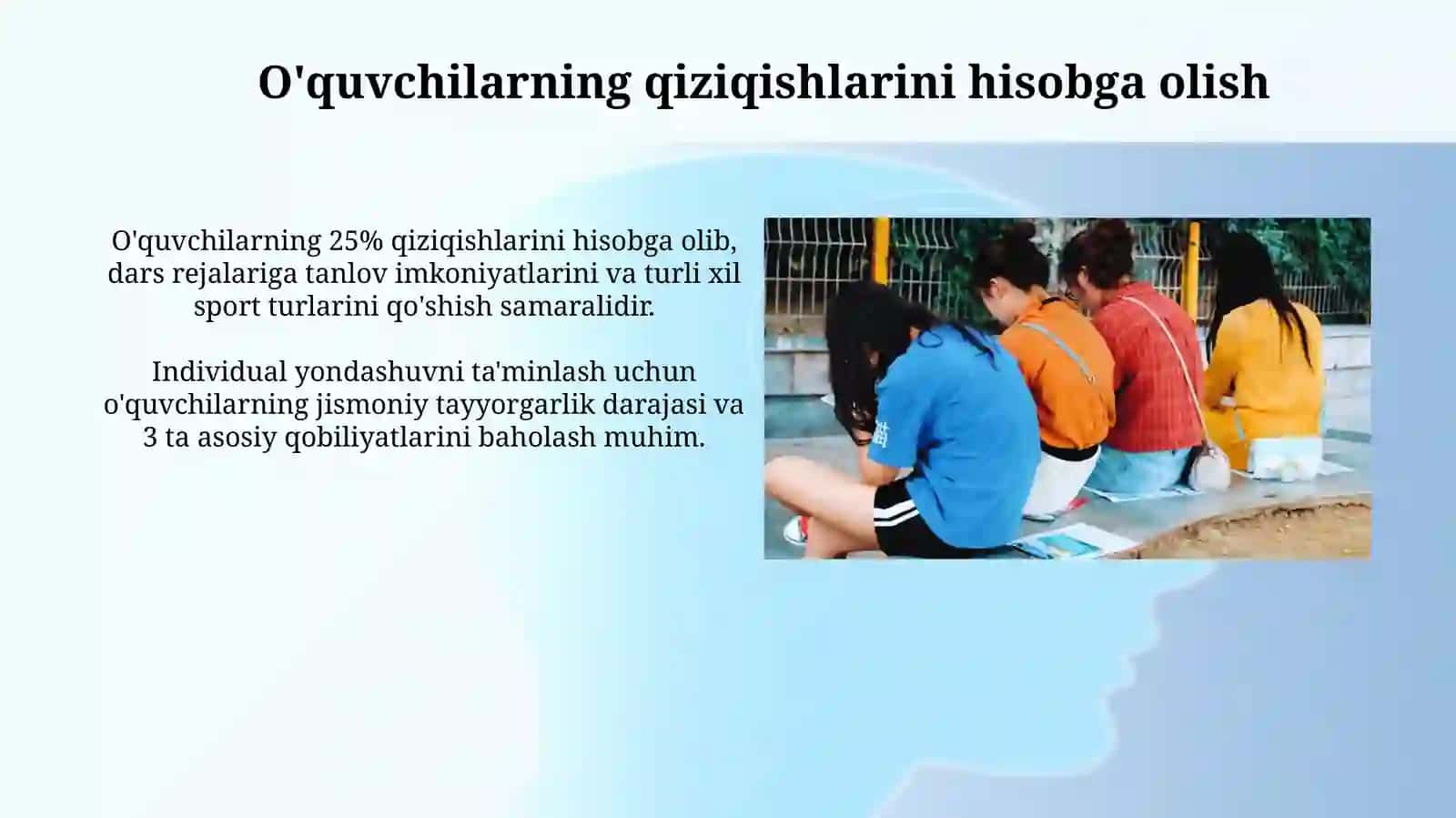 O'quvchilarning qiziqishlarini hisobga olish

O'quvchilarning 25% qiziqishlarini hisobga olib, dars rejalariga tanlov imkoniyatlarini va turli xil sport turlarini qo'shish samaralidir.

Individual yondashuvni ta'minlash uchun o'quvchilarning jismoniy tayyorgarlik darajasi va 3 ta asosiy qobiliyatlarini baholash muhim.